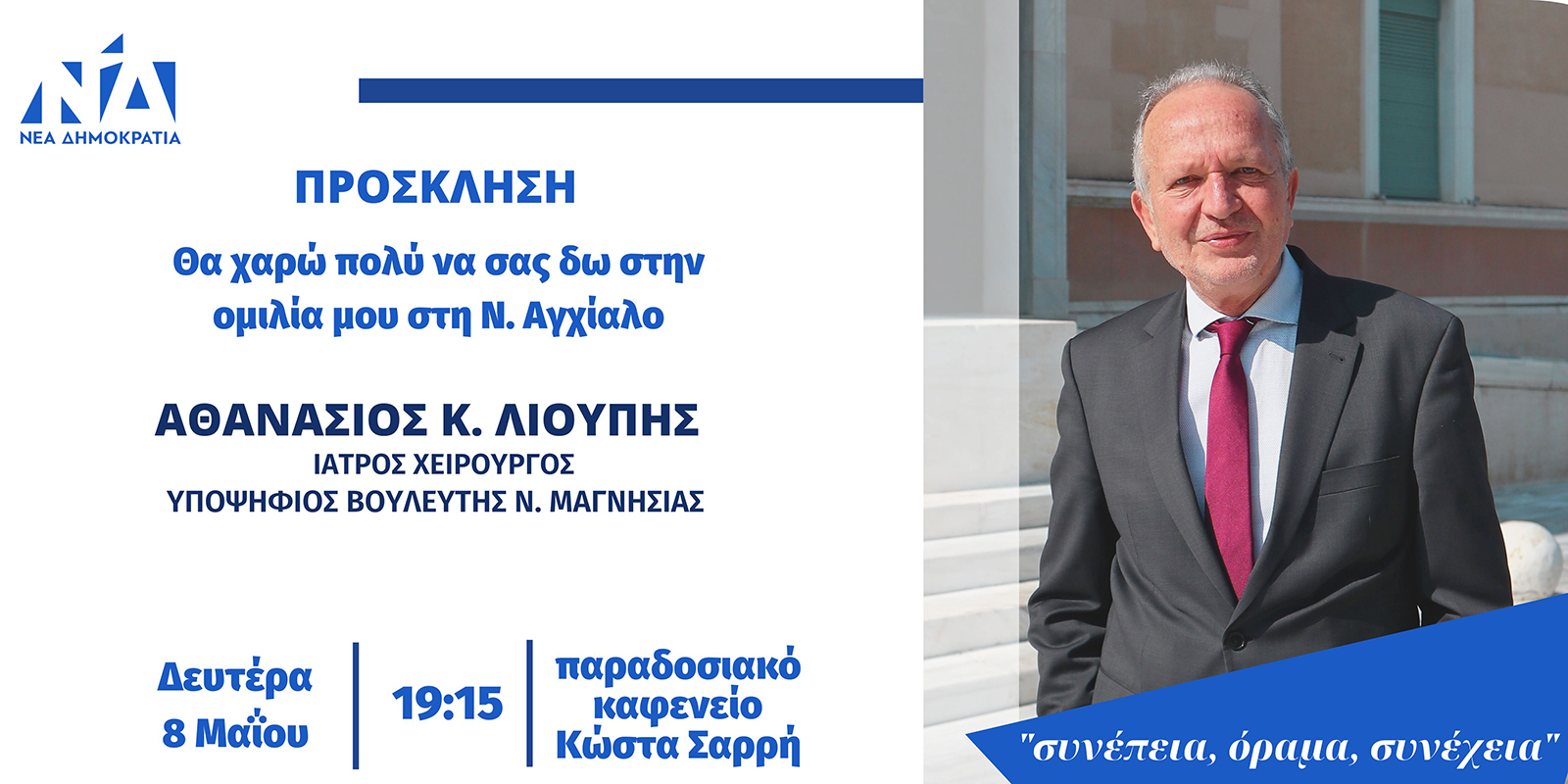 ΝΔ
ΝΕΑ ΔΗΜΟΚΡΑΤΙΑ

ΠΡΟΣΚΛΗΣΗ

Θα χαρώ πολύ να σας δω στην ομιλία μου στη Ν. Αγχίαλο

ΑΘΑΝΑΣΙΟΣ Κ. ΛΙΟΥΠΗΣ
ΙΑΤΡΟΣ ΧΕΙΡΟΥΡΓΟΣ
ΥΠΟΨΗΦΙΟΣ ΒΟΥΛΕΥΤΗΣ Ν. ΜΑΓΝΗΣΙΑΣ

Δευτέρα 8 Μαΐου

19:15

παραδοσιακό καφενείο Κώστα Σαρρή

"συνέπεια, όραμα, συνέχεια"